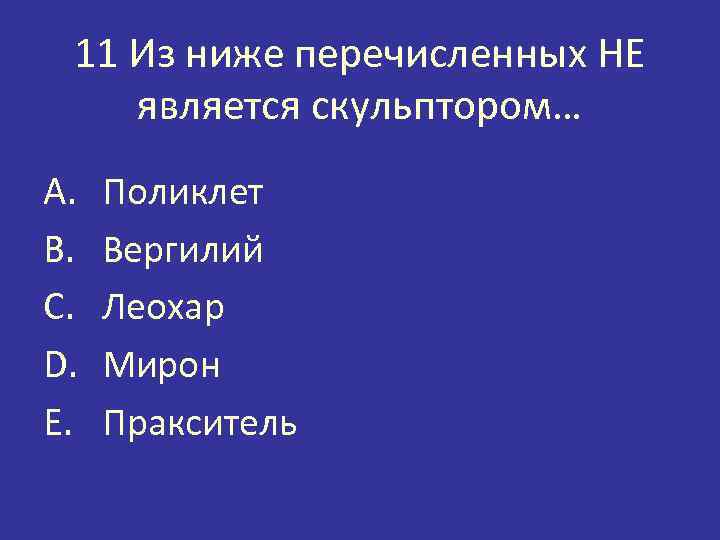 11 Из ниже перечисленных НЕ является скульптором…

A. Поликлет
B. Вергилий
C. Леохар
D. Мирон
E. Пракситель